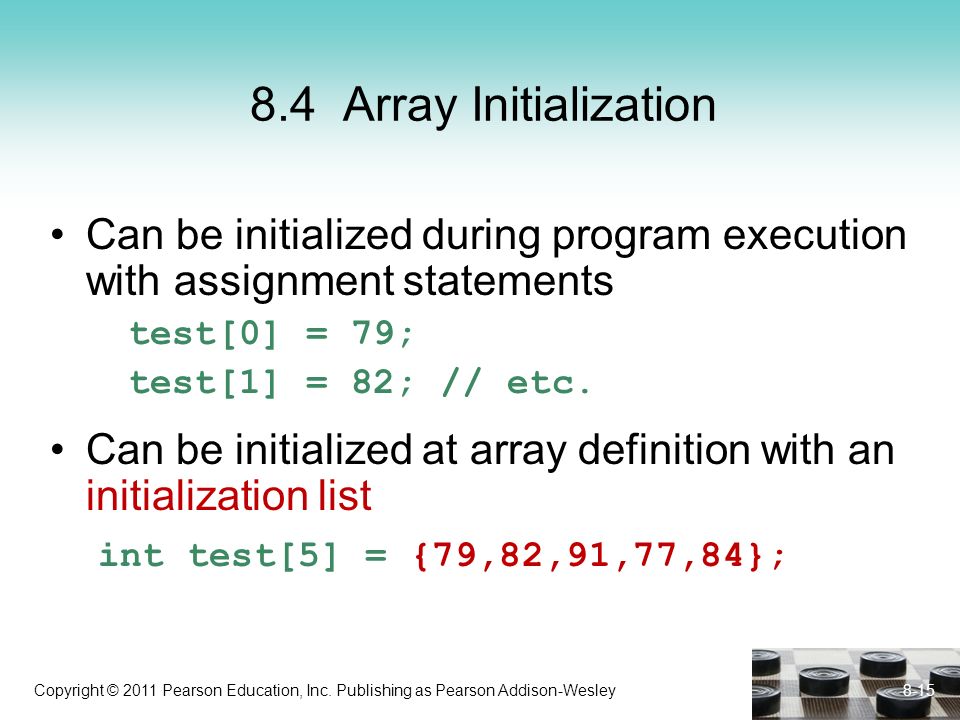 8.4 Array Initialization

• Can be initialized during program execution with assignment statements

test[0] = 79;

test[1] = 82; // etc.

• Can be initialized at array definition with an initialization list

int test[5] = {79,82,91,77,84};

Copyright © 2011 Pearson Education, Inc. Publishing as Pearson Addison-Wesley

8-15